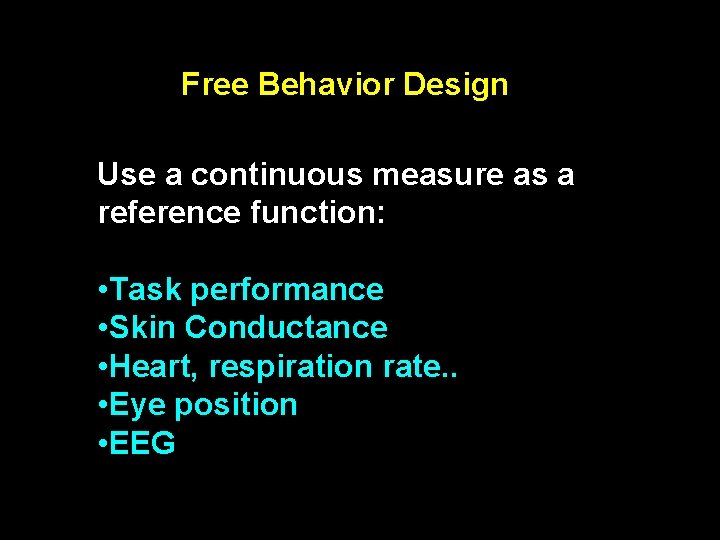 Free Behavior Design

Use a continuous measure as a reference function:

•Task performance
•Skin Conductance
•Heart, respiration rate..
•Eye position
•EEG